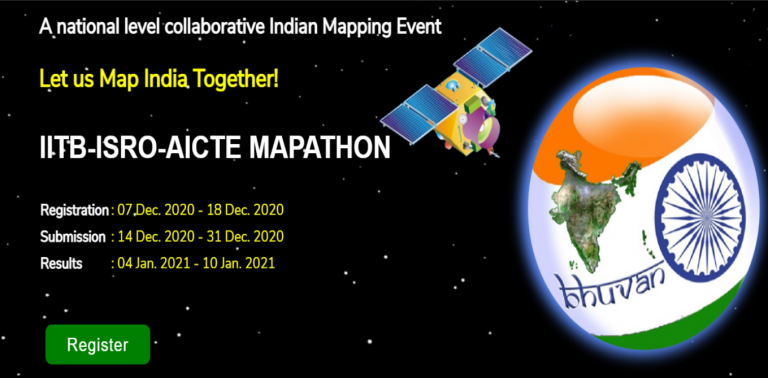 A national level collaborative Indian Mapping Event

Let us Map India Together!

IITB-ISRO-AICTE MAPATHON

Registration : 07 Dec. 2020 - 18 Dec. 2020
Submission : 14 Dec. 2020 - 31 Dec. 2020
Results : 04 Jan. 2021 - 10 Jan. 2021

Register

bhuvan